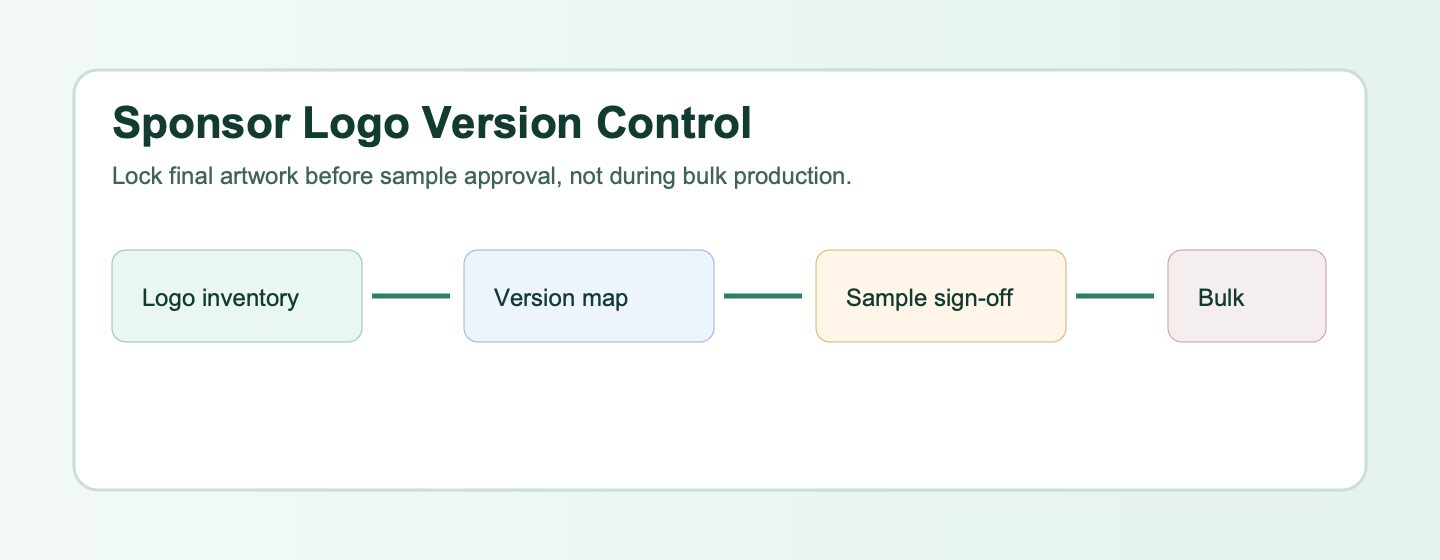 Sponsor Logo Version Control

Lock final artwork before sample approval, not during bulk production.

Logo inventory

Version map

Sample sign-off

Bulk